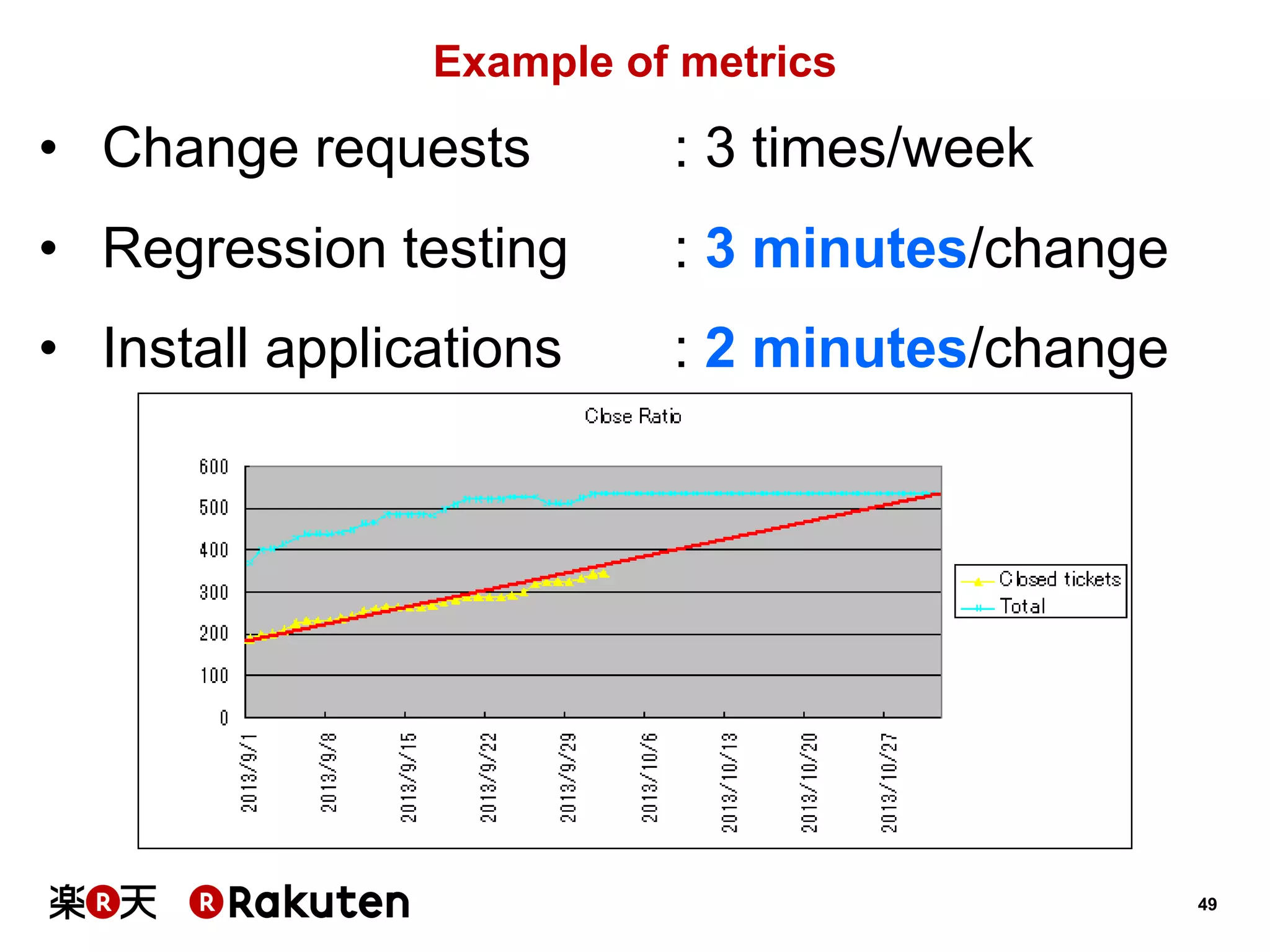 Example of metrics

• Change requests : 3 times/week

• Regression testing : 3 minutes/change

• Install applications : 2 minutes/change

Close Ratio

600
500
400
300
200
100
0

2013/9/1
2013/9/8
2013/9/15
2013/9/22
2013/9/29
2013/10/6
2013/10/13
2013/10/20
2013/10/27

Closed tickets
Total

楽R天 R Rakuten

49